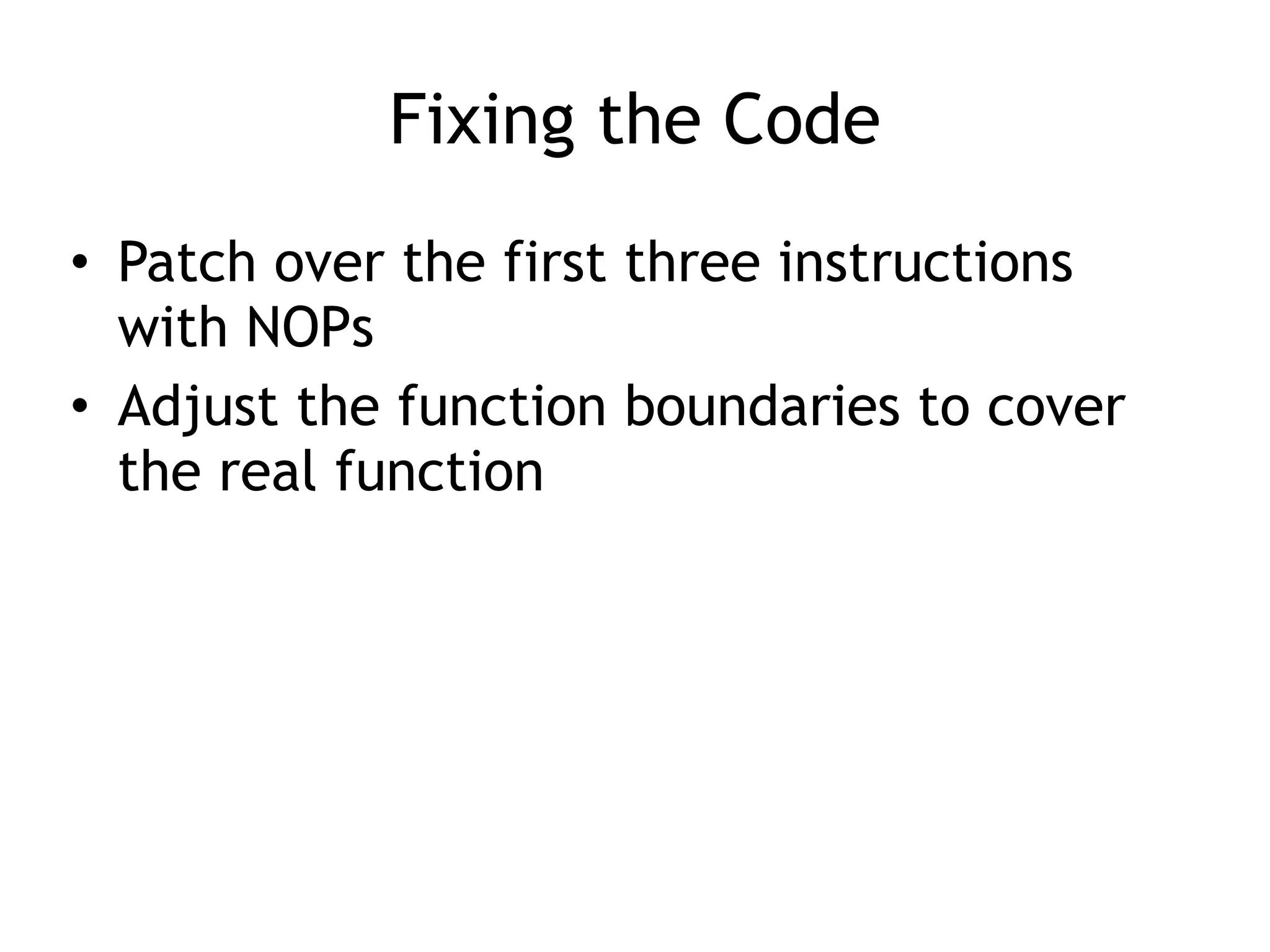 Fixing the Code

• Patch over the first three instructions with NOPs
• Adjust the function boundaries to cover the real function